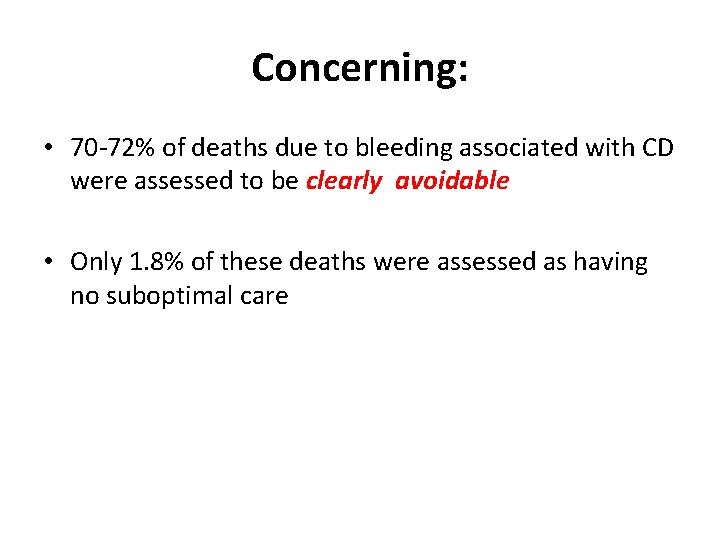 Concerning:

• 70-72% of deaths due to bleeding associated with CD were assessed to be clearly avoidable

• Only 1.8% of these deaths were assessed as having no suboptimal care